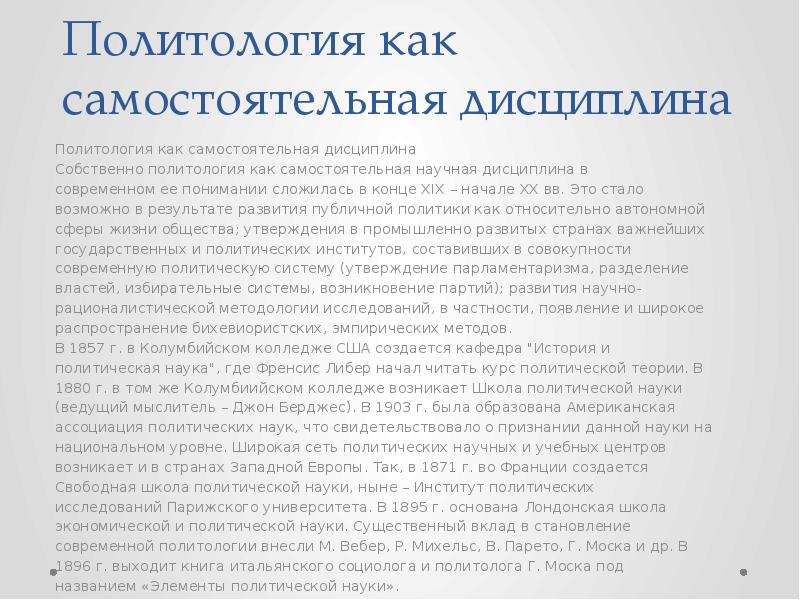 Политология как самостоятельная дисциплина

Политология как самостоятельная дисциплина
Собственно политология как самостоятельная научная дисциплина в современном ее понимании сложилась в конце XIX – начале XX вв. Это стало возможно в результате развития публичной политики как относительно автономной сферы жизни общества; утверждения в промышленно развитых странах важнейших государственных и политических институтов, составивших в совокупности современную политическую систему (утверждение парламентаризма, разделение властей, избирательные системы, возникновение партий); развития научно-рационалистической методологии исследований, в частности, появление и широкое распространение бихевиористских, эмпирических методов.
В 1857 г. в Колумбийском колледже США создается кафедра "История и политическая наука", где Френсис Либер начал читать курс политической теории. В 1880 г. в том же Колумбиийском колледже возникает Школа политической науки (ведущий мыслитель – Джон Берджес). В 1903 г. была образована Американская ассоциация политических наук, что свидетельствовало о признании данной науки на национальном уровне. Широкая сеть политических научных и учебных центров возникает и в странах Западной Европы. Так, в 1871 г. во Франции создается Свободная школа политической науки, ныне – Институт политических исследований Парижского университета. В 1895 г. основана Лондонская школа экономической и политической науки. Существенный вклад в становление современной политологии внесли М. Вебер, Р. Михельс, В. Парето, Г. Моска и др. В 1896 г. выходит книга итальянского социолога и политолога Г. Моска под названием «Элементы политической науки».